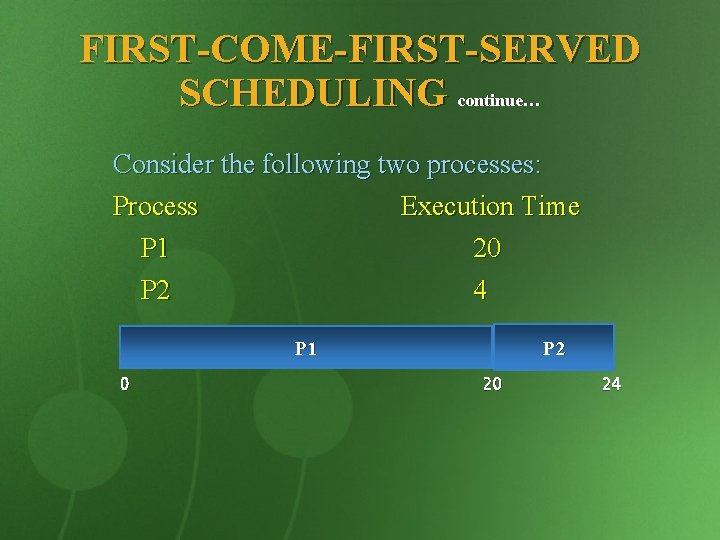 FIRST-COME-FIRST-SERVED SCHEDULING continue…

Consider the following two processes:

| Process | Execution Time |
|---|---|
| P1 | 20 |
| P2 | 4 |

P1 P2

0 20 24